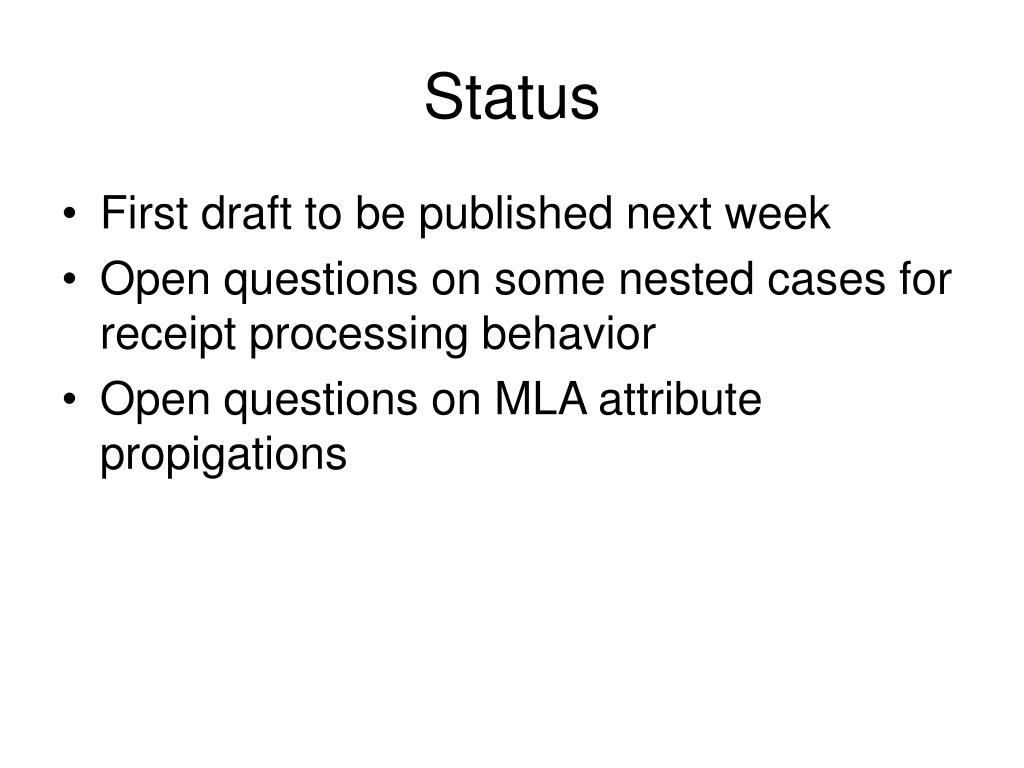 Status

• First draft to be published next week
• Open questions on some nested cases for receipt processing behavior
• Open questions on MLA attribute propigations